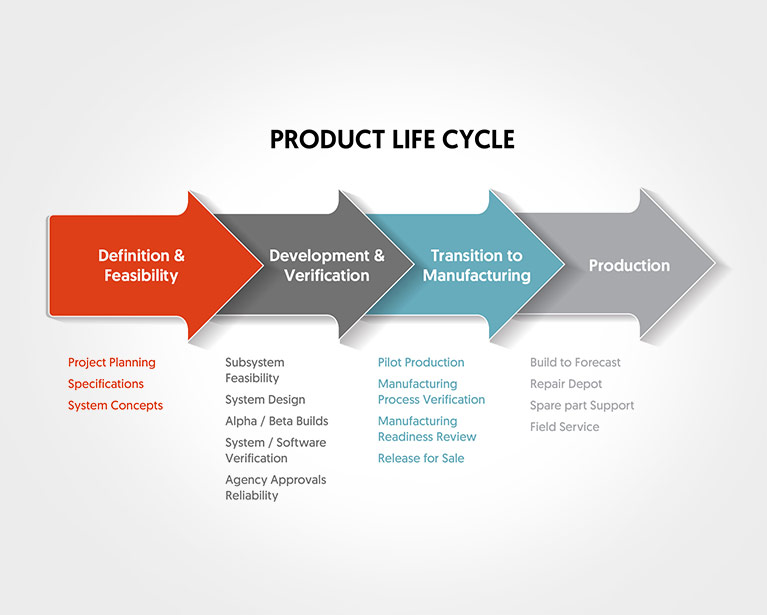 PRODUCT LIFE CYCLE

Definition & Feasibility

Development & Verification

Transition to Manufacturing

Production

Project Planning
Specifications
System Concepts

Subsystem Feasibility
System Design
Alpha / Beta Builds
System / Software Verification
Agency Approvals Reliability

Pilot Production
Manufacturing Process Verification
Manufacturing Readiness Review
Release for Sale

Build to Forecast
Repair Depot
Spare part Support
Field Service